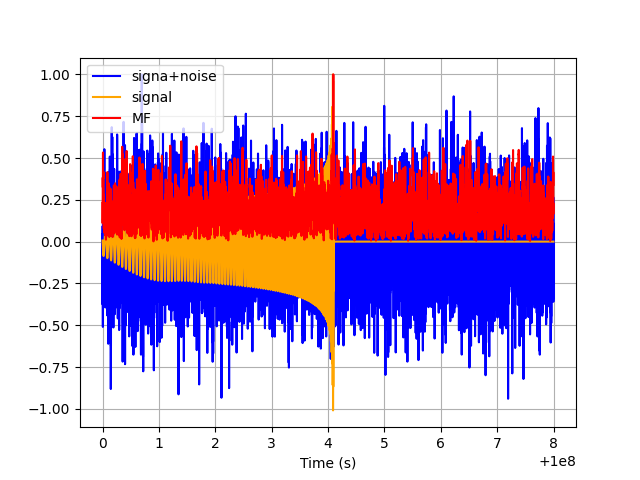 signa+noise
signal
MF

1.00
0.75
0.50
0.25
0.00
−0.25
−0.50
−0.75
−1.00

0 1 2 3 4 5 6 7 8
Time (s)
+1e8